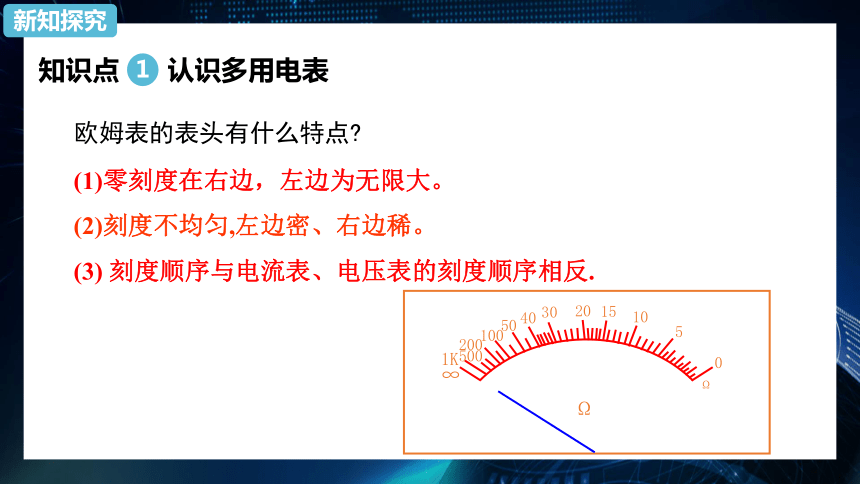 新知探究

知识点 1 认识多用电表

欧姆表的表头有什么特点?

(1)零刻度在右边，左边为无限大。

(2)刻度不均匀,左边密、右边稀。

(3) 刻度顺序与电流表、电压表的刻度顺序相反.

1K 500 200 100 50 40 30 20 15 10 5 0
∞
Ω
Ω